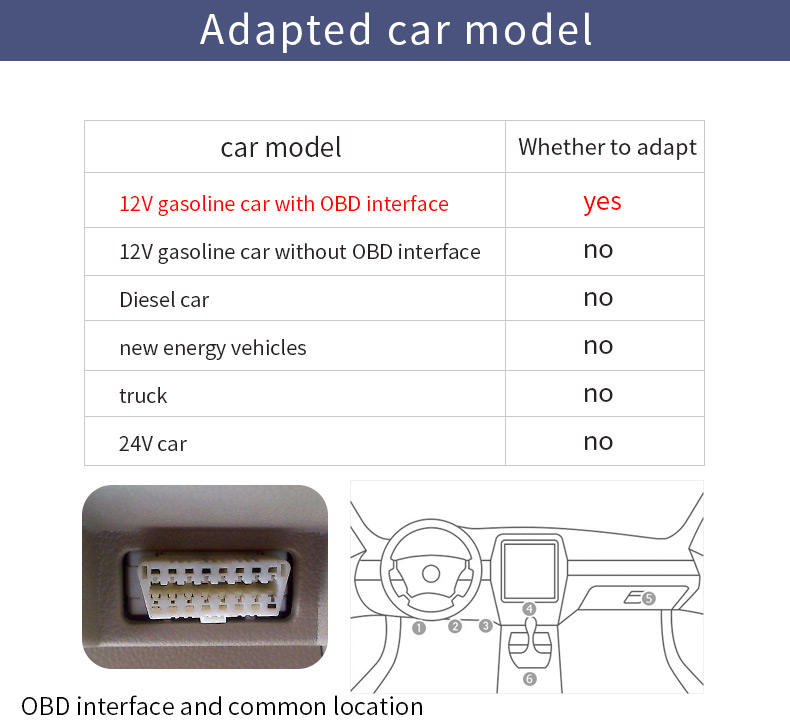 Adapted car model

| car model | Whether to adapt |
|---|---|
| 12V gasoline car with OBD interface | yes |
| 12V gasoline car without OBD interface | no |
| Diesel car | no |
| new energy vehicles | no |
| truck | no |
| 24V car | no |

1 2 3 4 5 6

OBD interface and common location